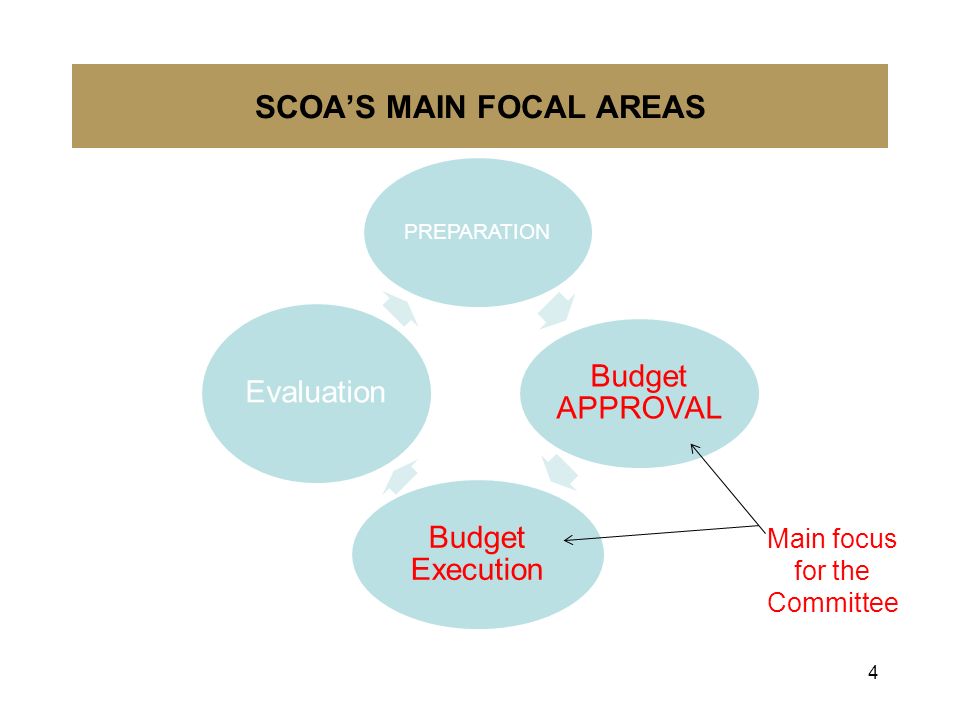 SCOA'S MAIN FOCAL AREAS

PREPARATION

Budget APPROVAL

Budget Execution

Evaluation

Main focus for the Committee

4